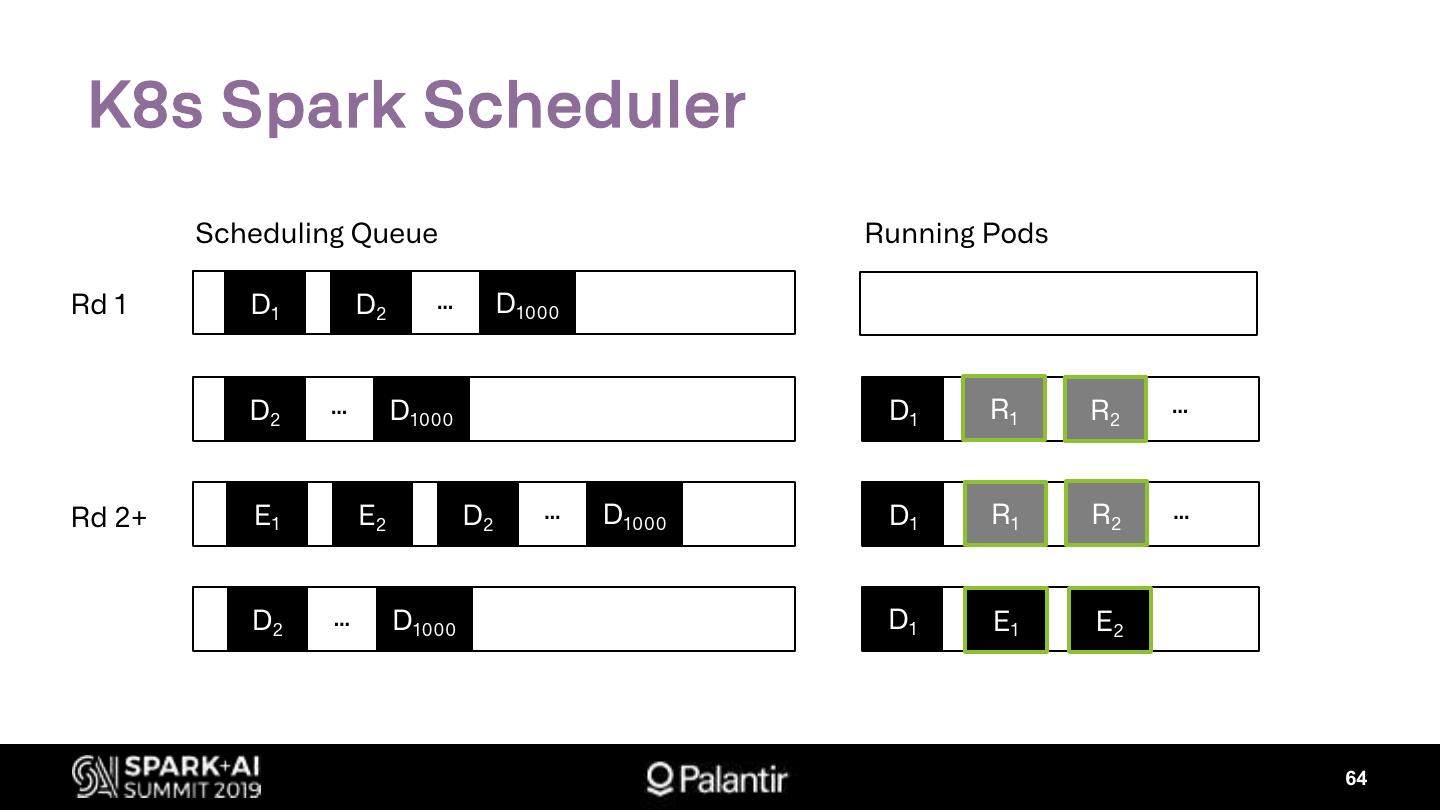 K8s Spark Scheduler

Scheduling Queue

Running Pods

Rd 1

$D_1$ $D_2$ ... $D_{1000}$

$D_2$ ... $D_{1000}$

$D_1$ $R_1$ $R_2$ ...

Rd 2+

$E_1$ $E_2$ $D_2$ ... $D_{1000}$

$D_1$ $R_1$ $R_2$ ...

$D_2$ ... $D_{1000}$

$D_1$ $E_1$ $E_2$

SPARK+AI SUMMIT 2019

Palantir

64